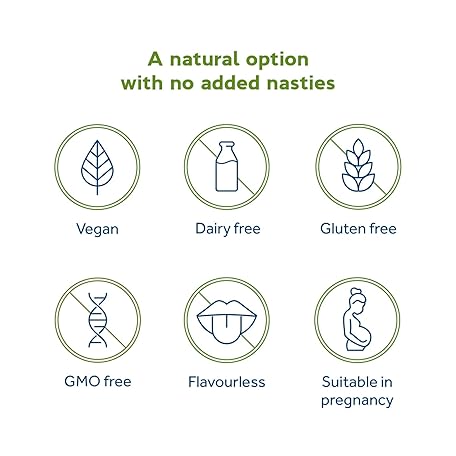 A natural option with no added nasties

Vegan

Dairy free

Gluten free

GMO free

Flavourless

Suitable in pregnancy